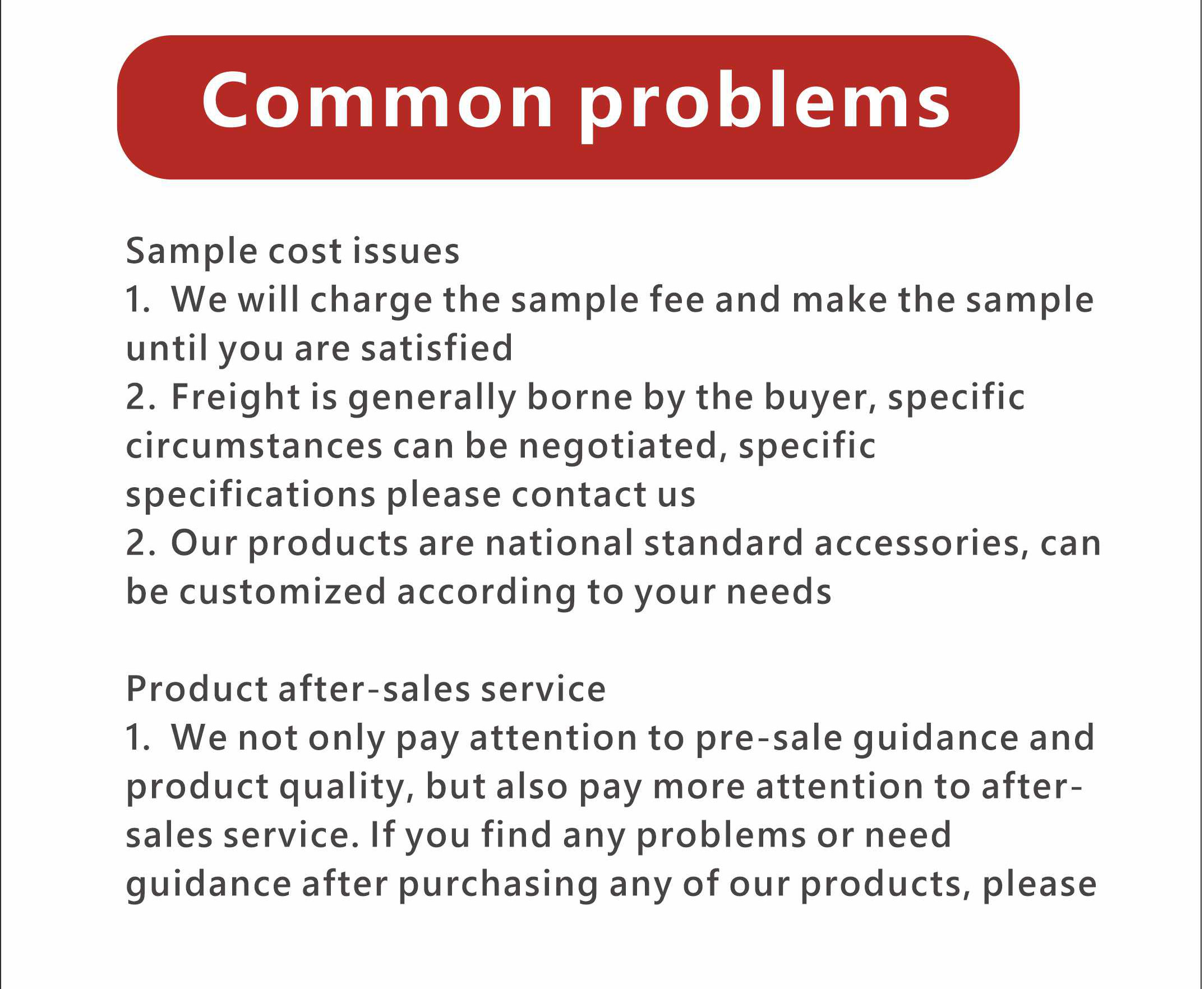 Common problems

Sample cost issues
1. We will charge the sample fee and make the sample until you are satisfied
2. Freight is generally borne by the buyer, specific circumstances can be negotiated, specific specifications please contact us
2. Our products are national standard accessories, can be customized according to your needs

Product after-sales service
1. We not only pay attention to pre-sale guidance and product quality, but also pay more attention to after-sales service. If you find any problems or need guidance after purchasing any of our products, please